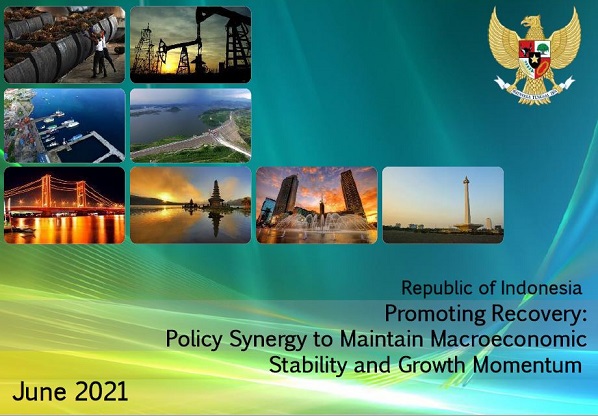 BHINNEKA TUNGGAL IKA

Republic of Indonesia

Promoting Recovery: Policy Synergy to Maintain Macroeconomic Stability and Growth Momentum

June 2021